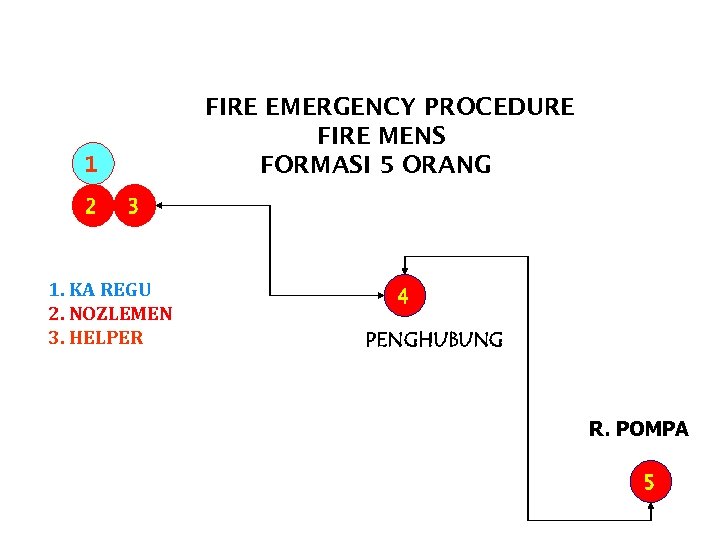 FIRE EMERGENCY PROCEDURE
FIRE MENS
FORMASI 5 ORANG

1

2 3

1. KA REGU
2. NOZLEMEN
3. HELPER

4

PENGHUBUNG

R. POMPA

5